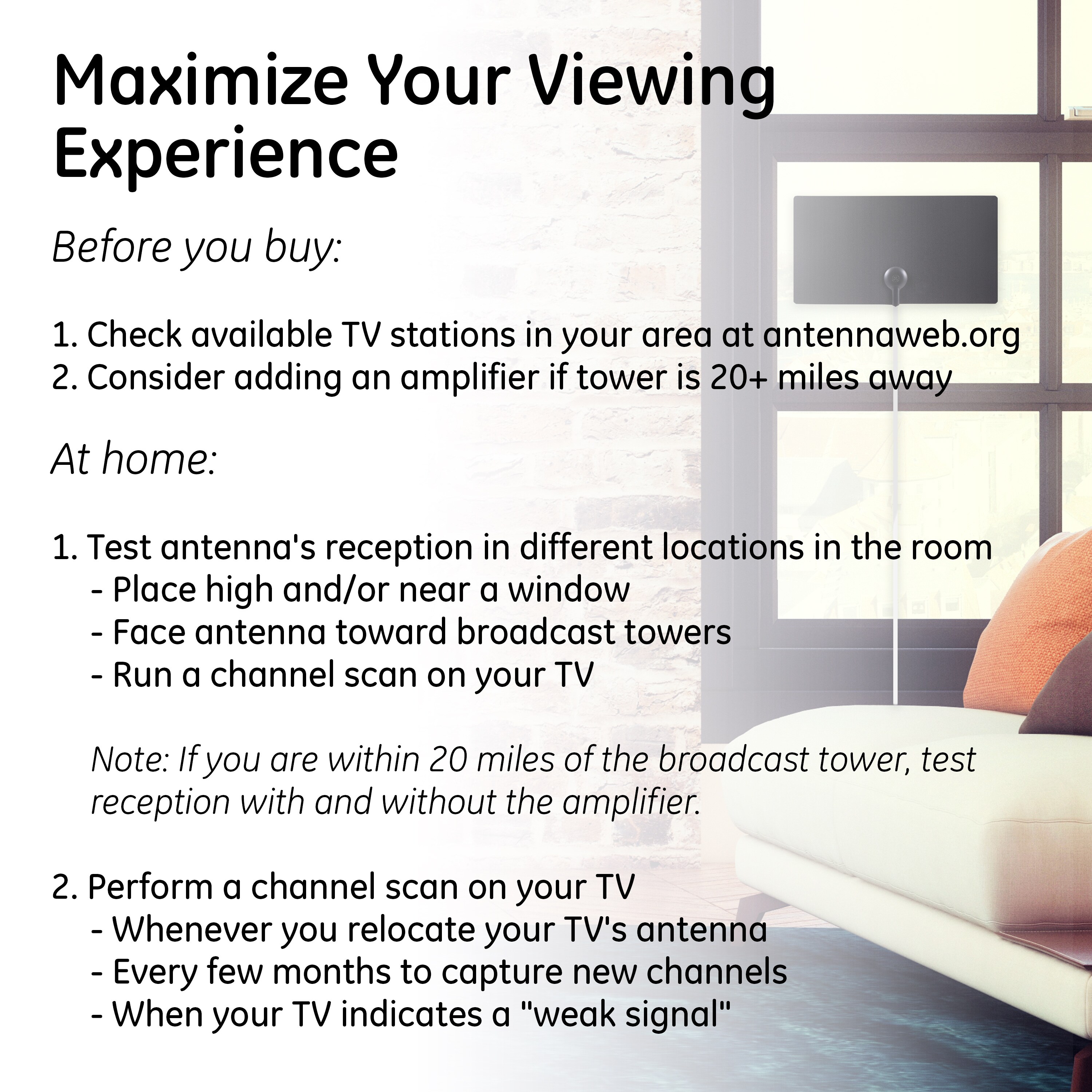 Maximize Your Viewing Experience

Before you buy:

1. Check available TV stations in your area at antennaweb.org
2. Consider adding an amplifier if tower is 20+ miles away

At home:

1. Test antenna's reception in different locations in the room
- Place high and/or near a window
- Face antenna toward broadcast towers
- Run a channel scan on your TV

Note: If you are within 20 miles of the broadcast tower, test reception with and without the amplifier.

2. Perform a channel scan on your TV
- Whenever you relocate your TV's antenna
- Every few months to capture new channels
- When your TV indicates a "weak signal"